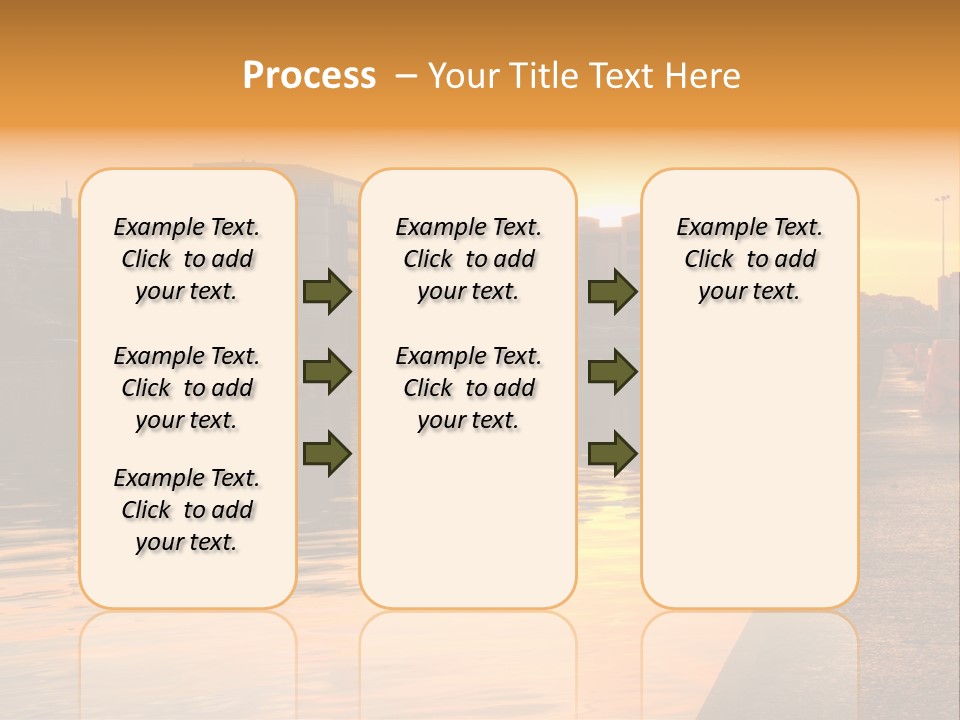 Process – Your Title Text Here

Example Text. Click to add your text.

Example Text. Click to add your text.

Example Text. Click to add your text.

Example Text. Click to add your text.

Example Text. Click to add your text.

Example Text. Click to add your text.